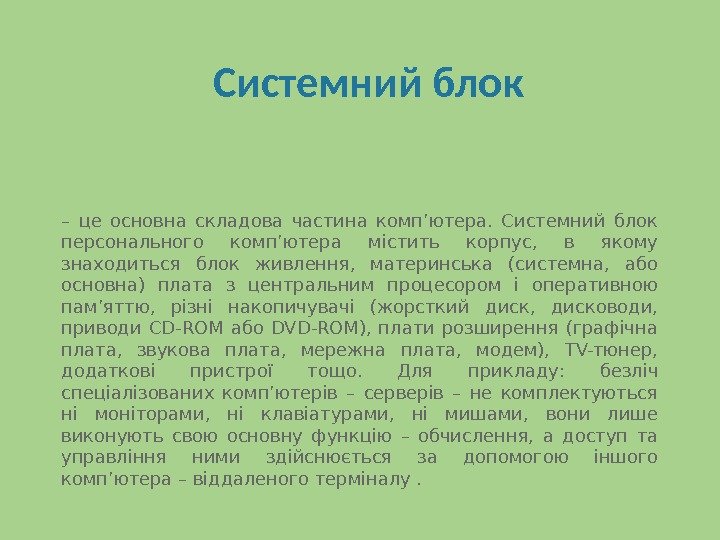 Системний блок

– це основна складова частина комп'ютера. Системний блок персонального комп'ютера містить корпус, в якому знаходиться блок живлення, материнська (системна, або основна) плата з центральним процесором і оперативною пам'яттю, різні накопичувачі (жорсткий диск, дисководи, приводи CD-ROM або DVD-ROM), плати розширення (графічна плата, звукова плата, мережна плата, модем), TV-тюнер, додаткові пристрої тощо. Для прикладу: безліч спеціалізованих комп'ютерів – серверів – не комплектуються ні моніторами, ні клавіатурами, ні мишами, вони лише виконують свою основну функцію – обчислення, а доступ та управління ними здійснюється за допомогою іншого комп'ютера – віддаленого терміналу .